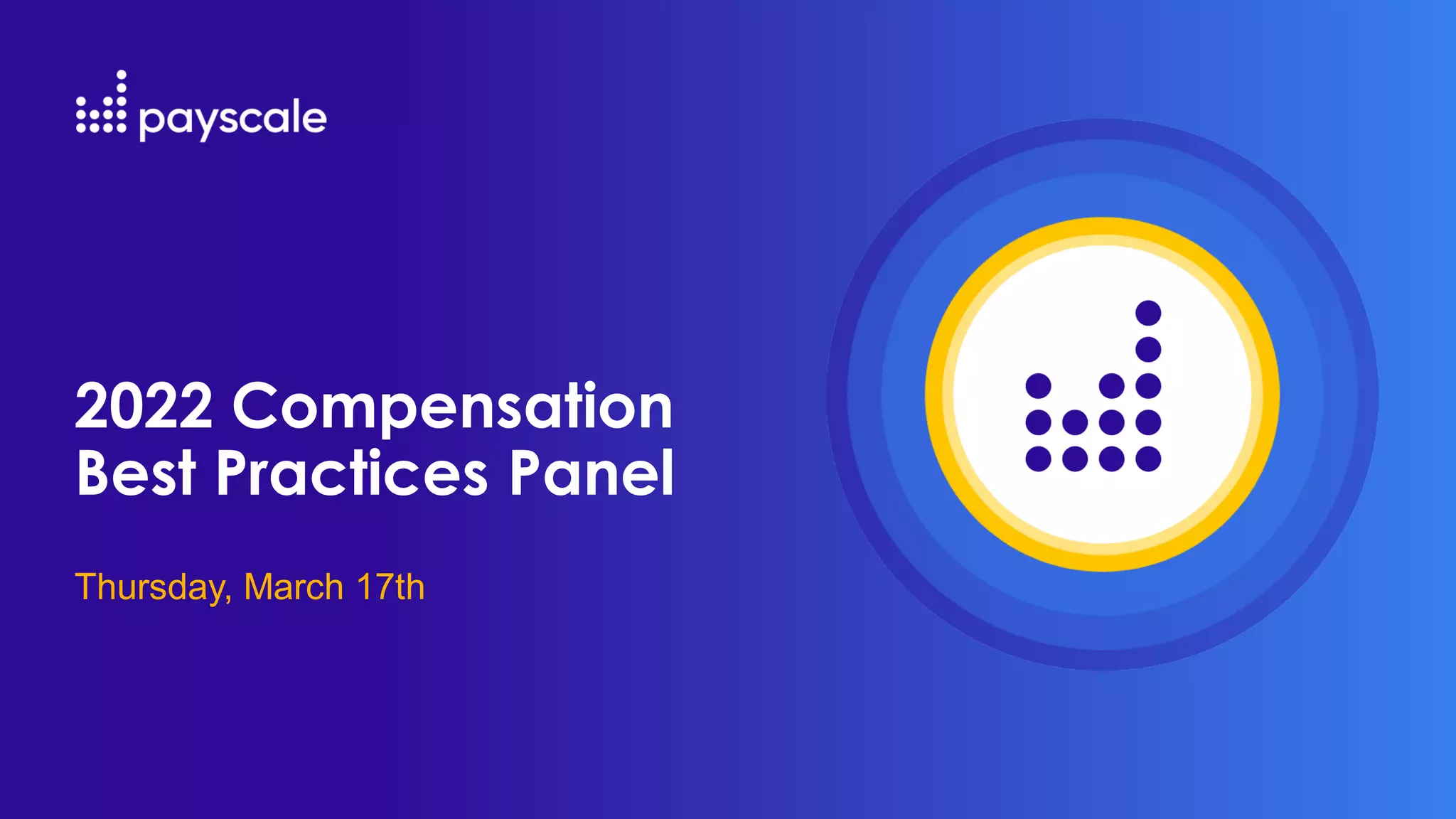 payscale

2022 Compensation Best Practices Panel

Thursday, March 17th